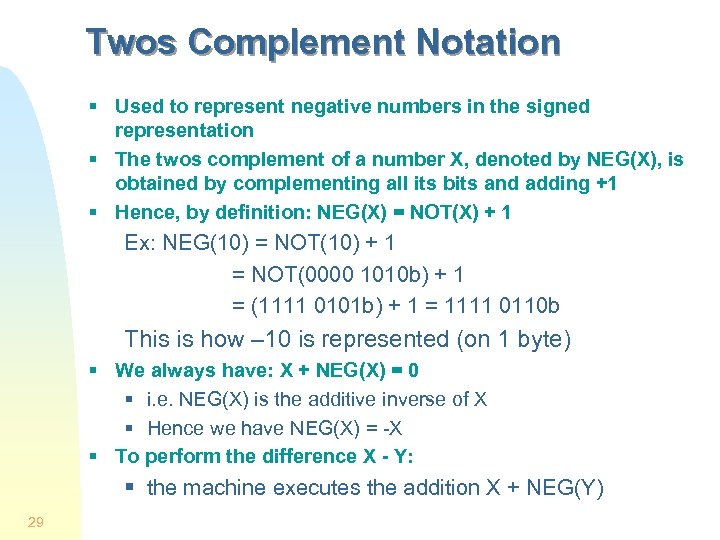 Twos Complement Notation

▪ Used to represent negative numbers in the signed representation

▪ The twos complement of a number X, denoted by NEG(X), is obtained by complementing all its bits and adding +1

▪ Hence, by definition: NEG(X) = NOT(X) + 1

Ex: NEG(10) = NOT(10) + 1
= NOT(0000 1010b) + 1
= (1111 0101b) + 1 = 1111 0110b

This is how –10 is represented (on 1 byte)

▪ We always have: X + NEG(X) = 0

▪ i.e. NEG(X) is the additive inverse of X

▪ Hence we have NEG(X) = -X

▪ To perform the difference X - Y:

▪ the machine executes the addition X + NEG(Y)

29